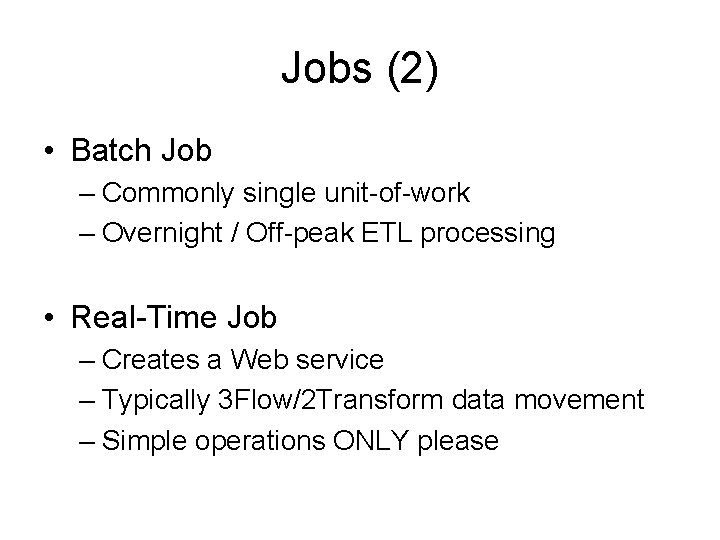 Jobs (2)

• Batch Job
– Commonly single unit-of-work
– Overnight / Off-peak ETL processing

• Real-Time Job
– Creates a Web service
– Typically 3Flow/2Transform data movement
– Simple operations ONLY please